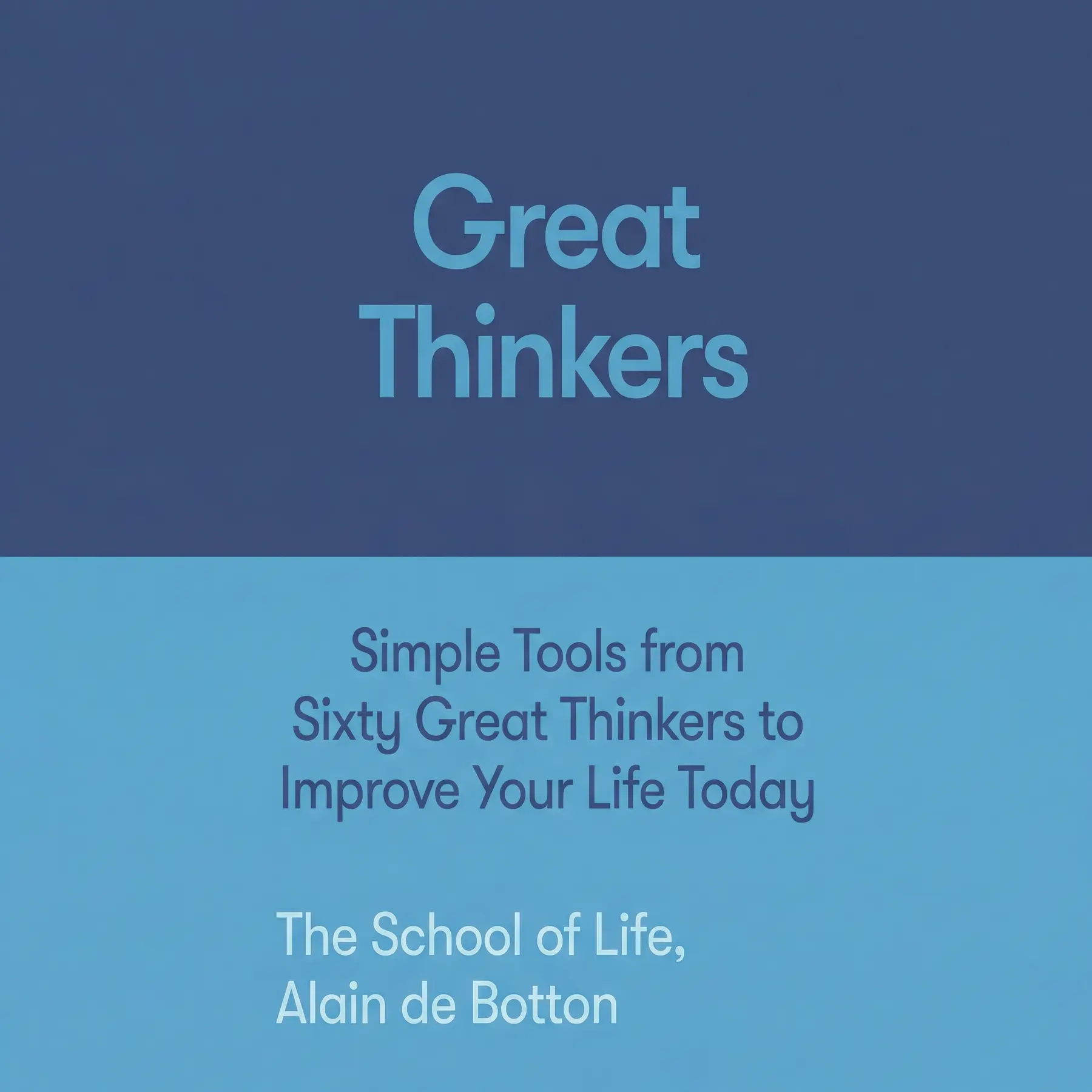 Great Thinkers

Simple Tools from Sixty Great Thinkers to Improve Your Life Today

The School of Life, Alain de Botton